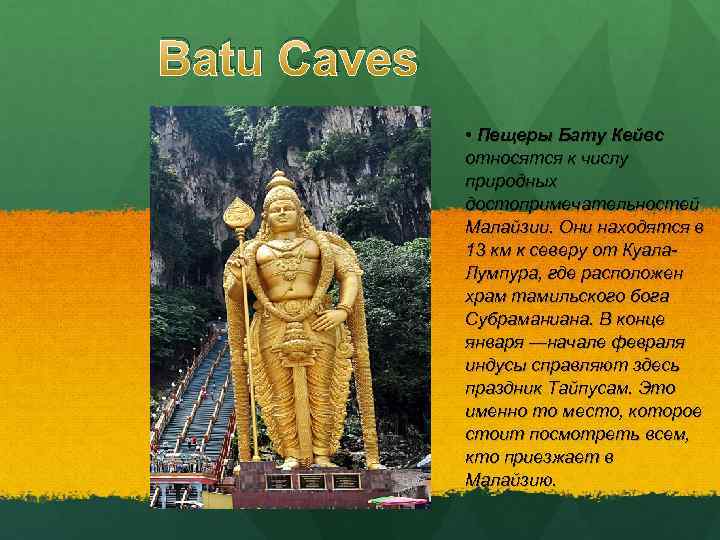 Batu Caves

• Пещеры Бату Кейвс относятся к числу природных достопримечательностей Малайзии. Они находятся в 13 км к северу от Куала-Лумпура, где расположен храм тамильского бога Субраманиана. В конце января —начале февраля индусы справляют здесь праздник Тайпусам. Это именно то место, которое стоит посмотреть всем, кто приезжает в Малайзию.